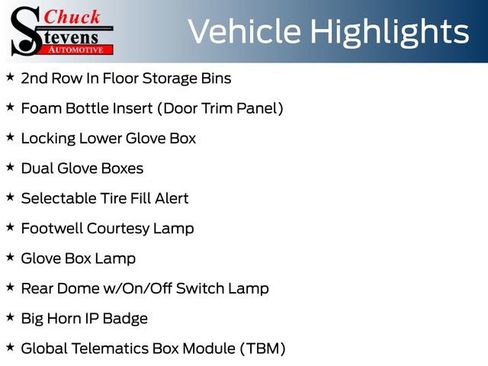 Chuck
Stevens
AUTOMOTIVE

Vehicle Highlights

★ 2nd Row In Floor Storage Bins

★ Foam Bottle Insert (Door Trim Panel)

★ Locking Lower Glove Box

★ Dual Glove Boxes

★ Selectable Tire Fill Alert

★ Footwell Courtesy Lamp

★ Glove Box Lamp

★ Rear Dome w/On/Off Switch Lamp

★ Big Horn IP Badge

★ Global Telematics Box Module (TBM)